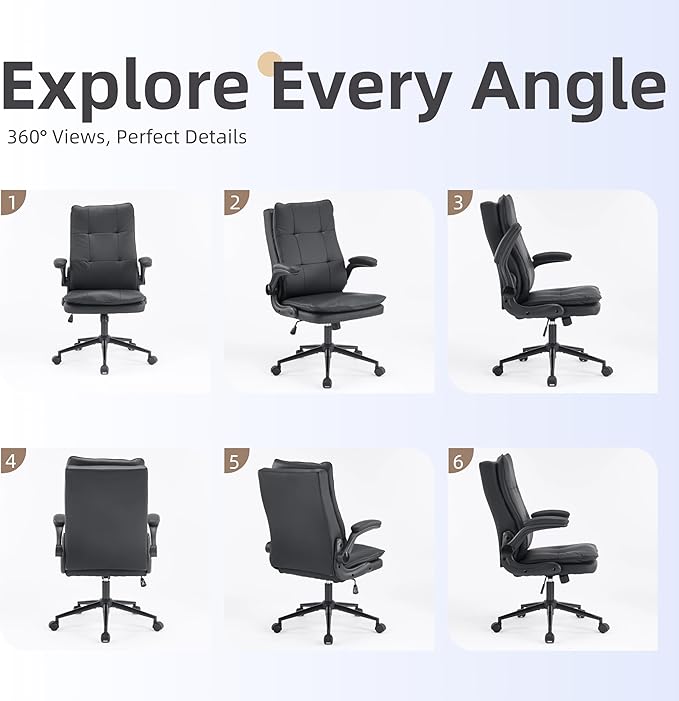 Explore Every Angle

360° Views, Perfect Details

1

2

3

4

5

6